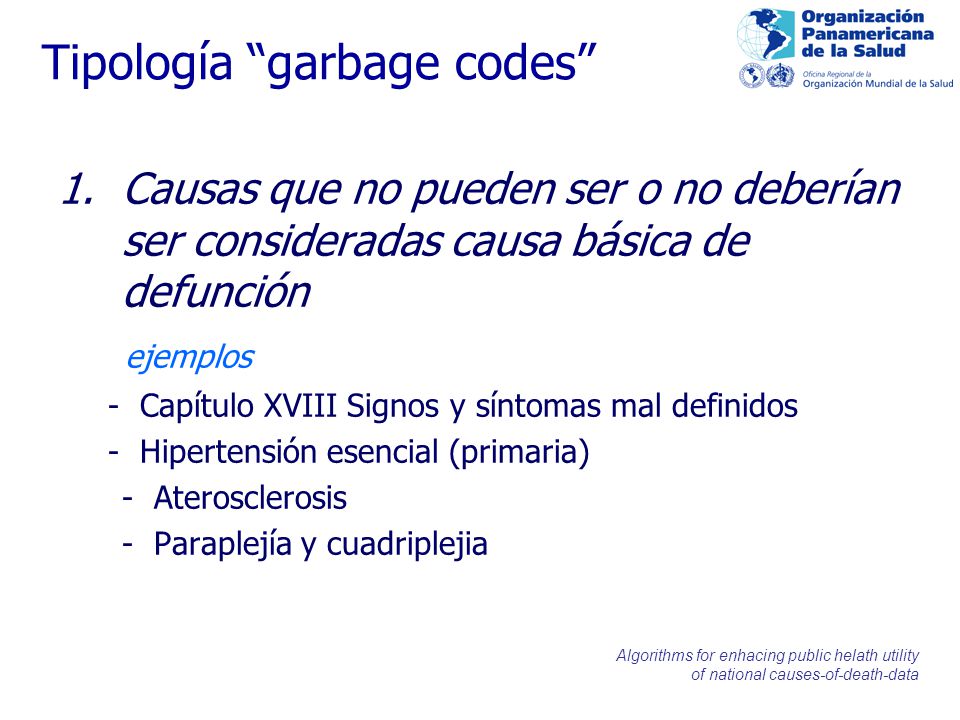 Tipología “garbage codes”

Organización Panamericana de la Salud

Oficina Regional de la Organización Mundial de la Salud

1. Causas que no pueden ser o no deberían ser consideradas causa básica de defunción

ejemplos

- Capítulo XVIII Signos y síntomas mal definidos
- Hipertensión esencial (primaria)
- Aterosclerosis
- Paraplejía y cuadriplejia

Algorithms for enhacing public helath utility of national causes-of-death-data